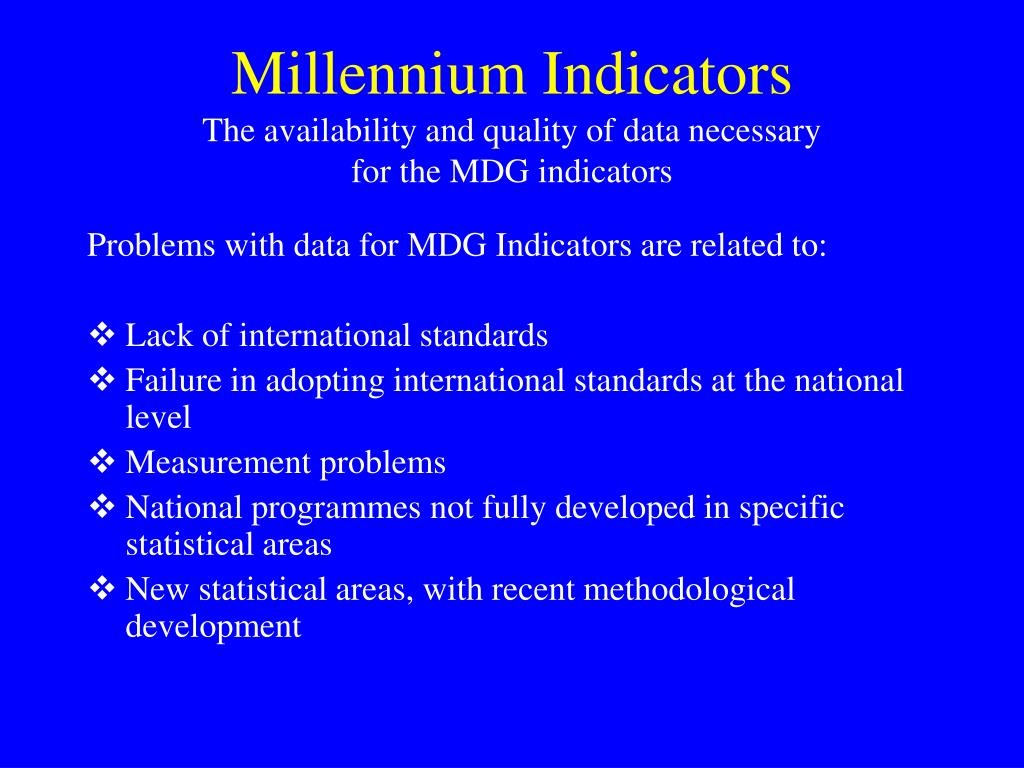 Millennium Indicators

The availability and quality of data necessary for the MDG indicators

Problems with data for MDG Indicators are related to:

❖ Lack of international standards
❖ Failure in adopting international standards at the national level
❖ Measurement problems
❖ National programmes not fully developed in specific statistical areas
❖ New statistical areas, with recent methodological development